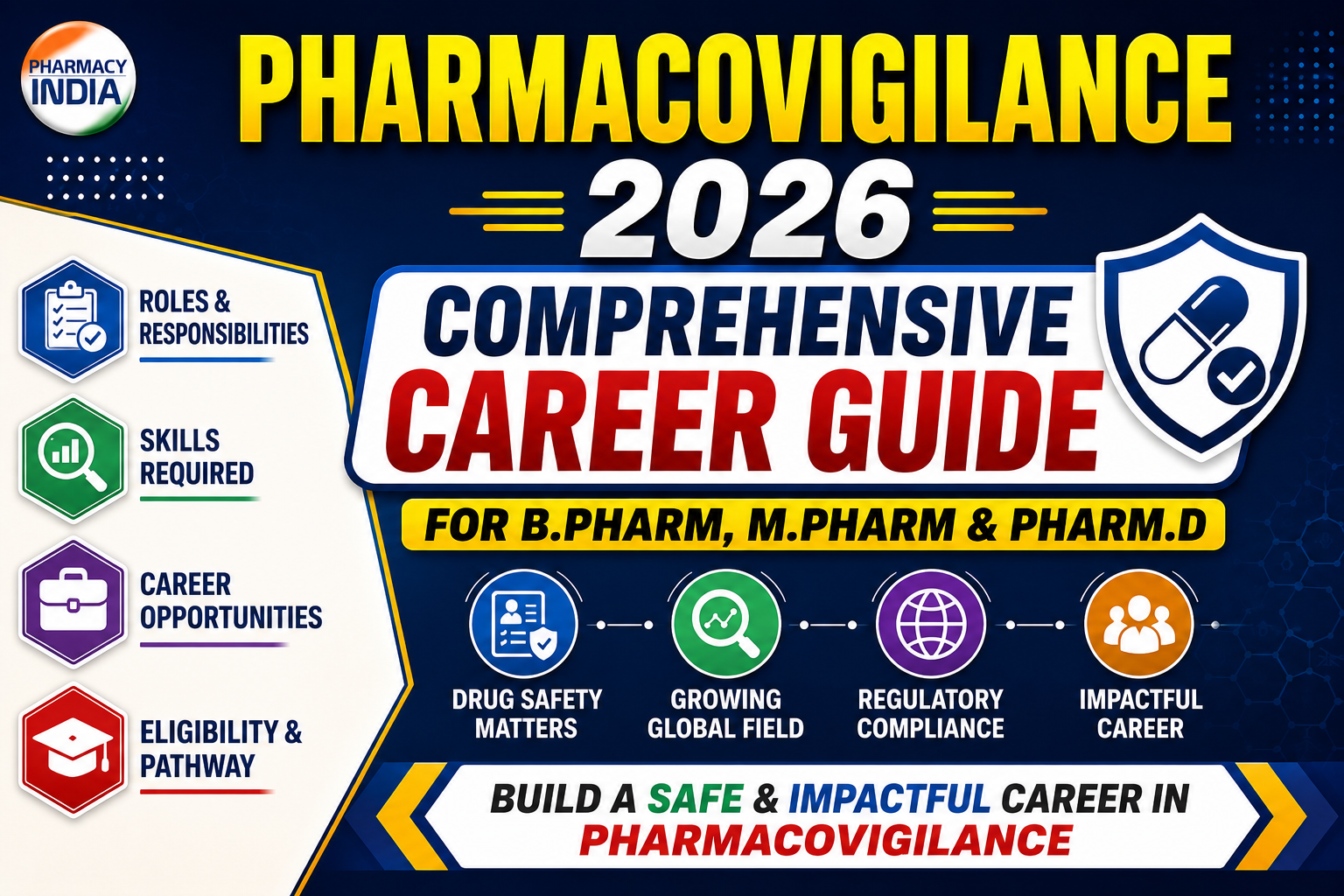 PHARMACY INDIA

PHARMACOVIGILANCE

2026

COMPREHENSIVE CAREER GUIDE

FOR B.PHARM, M.PHARM & PHARM.D

ROLES & RESPONSIBILITIES

SKILLS REQUIRED

CAREER OPPORTUNITIES

ELIGIBILITY & PATHWAY

DRUG SAFETY MATTERS

GROWING GLOBAL FIELD

REGULATORY COMPLIANCE

IMPACTFUL CAREER

BUILD A SAFE & IMPACTFUL CAREER IN PHARMACOVIGILANCE